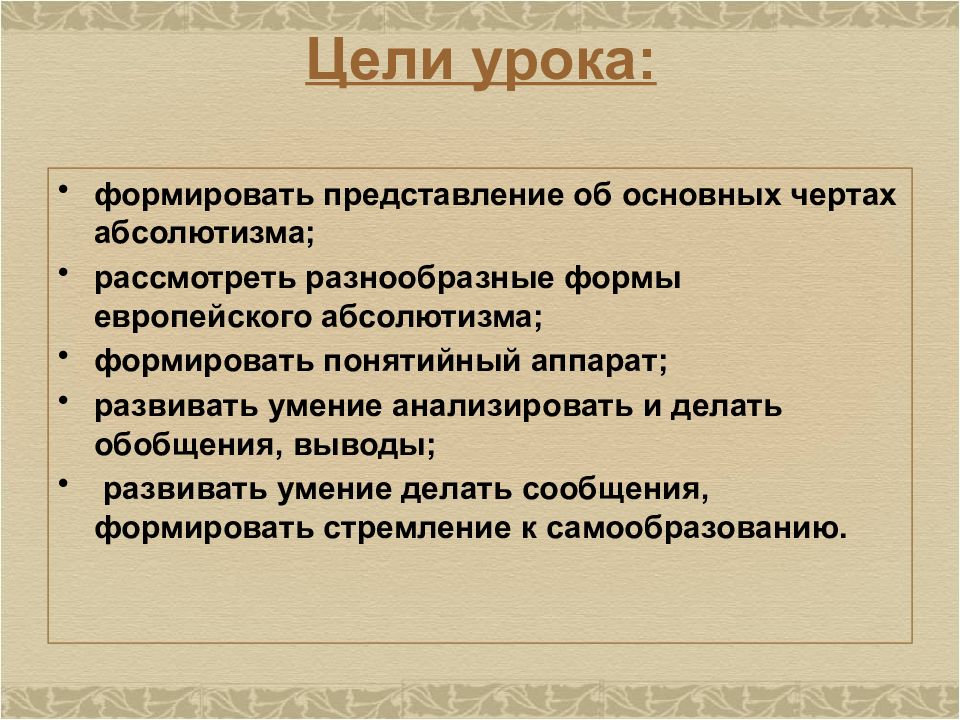 Цели урока:

• формировать представление об основных чертах абсолютизма;
• рассмотреть разнообразные формы европейского абсолютизма;
• формировать понятийный аппарат;
• развивать умение анализировать и делать обобщения, выводы;
• развивать умение делать сообщения, формировать стремление к самообразованию.